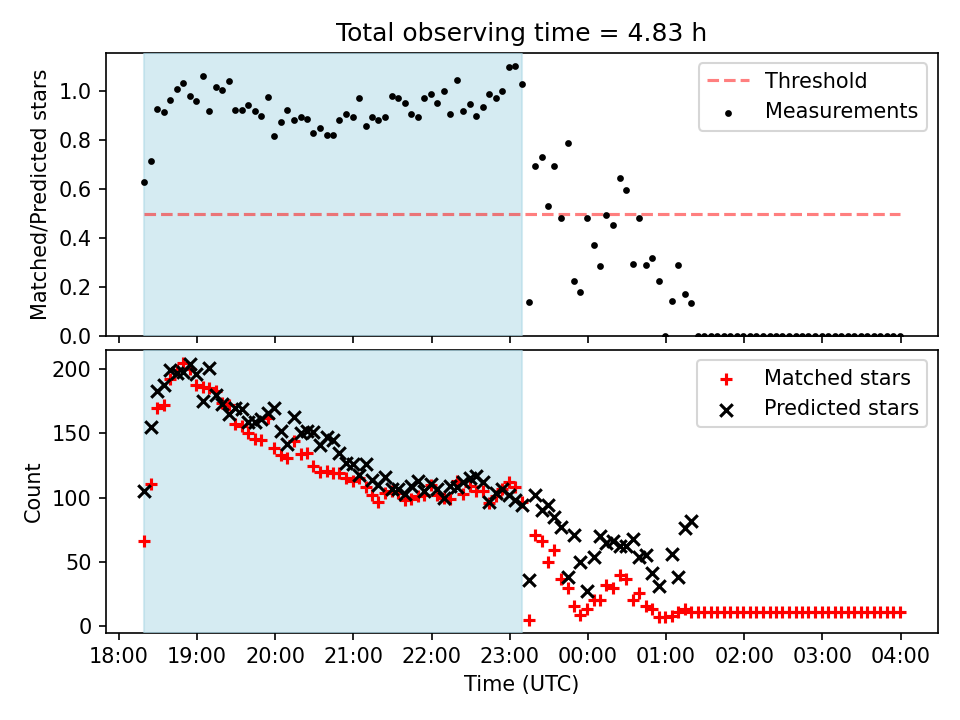 Total observing time = 4.83 h

Matched/Predicted stars

1.0
0.8
0.6
0.4
0.2
0.0

Threshold
Measurements

Count

200
150
100
50
0

Matched stars
Predicted stars

18:00
19:00
20:00
21:00
22:00
23:00
00:00
01:00
02:00
03:00
04:00

Time (UTC)